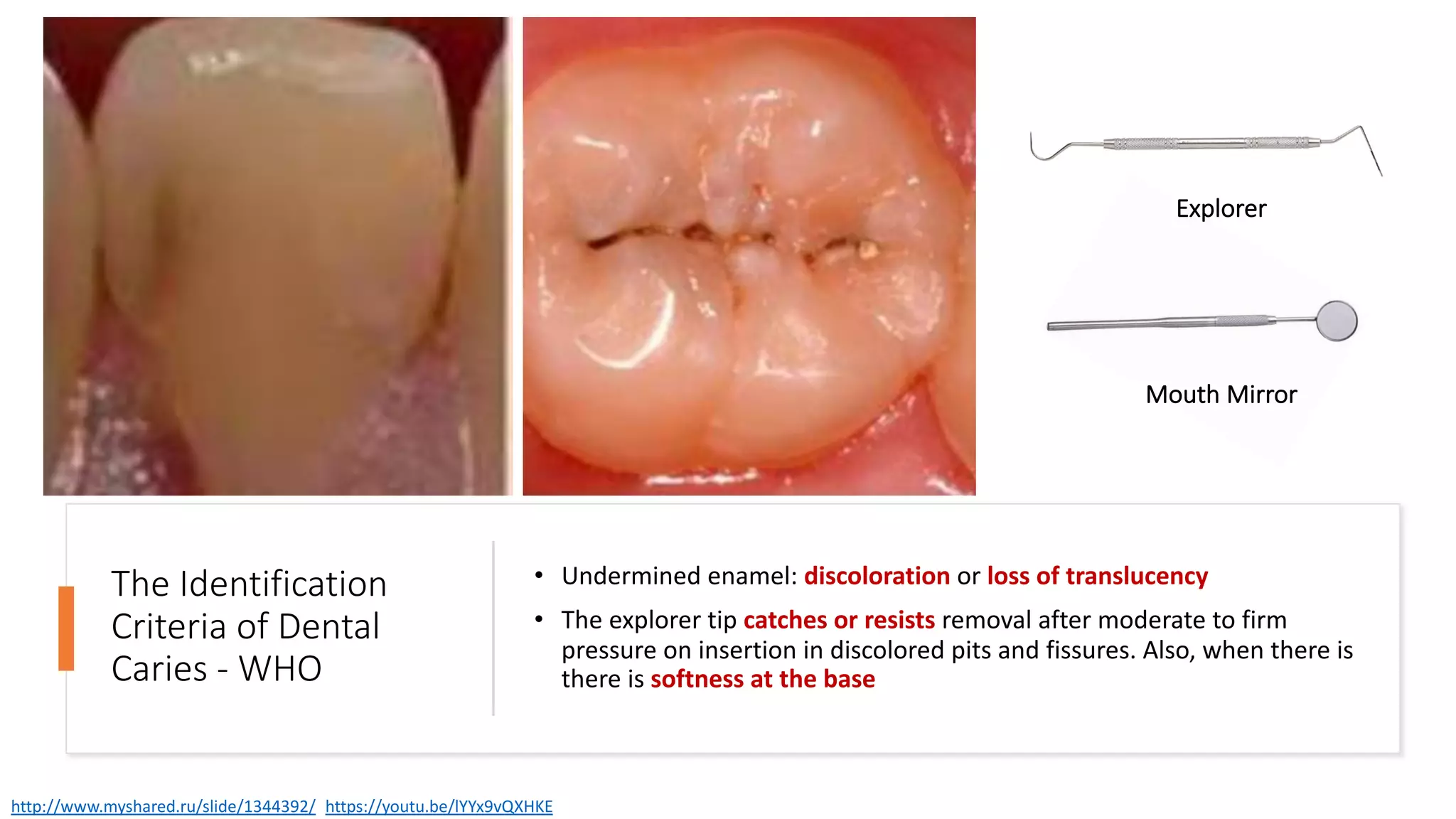 Explorer

Mouth Mirror

The Identification Criteria of Dental Caries - WHO

• Undermined enamel: discoloration or loss of translucency

• The explorer tip catches or resists removal after moderate to firm pressure on insertion in discolored pits and fissures. Also, when there is there is softness at the base

http://www.myshared.ru/slide/1344392/ https://youtu.be/lYYx9vQXHKE